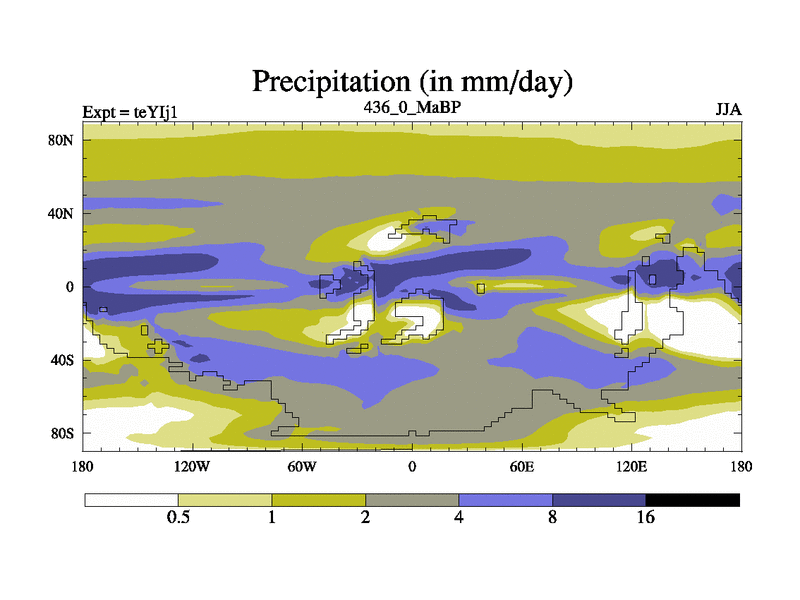 Precipitation (in mm/day)

Expt = teYIj1

436_0_MaBP

JJA

80N

40N

0

40S

80S

180

120W

60W

0

60E

120E

180

0.5

1

2

4

8

16